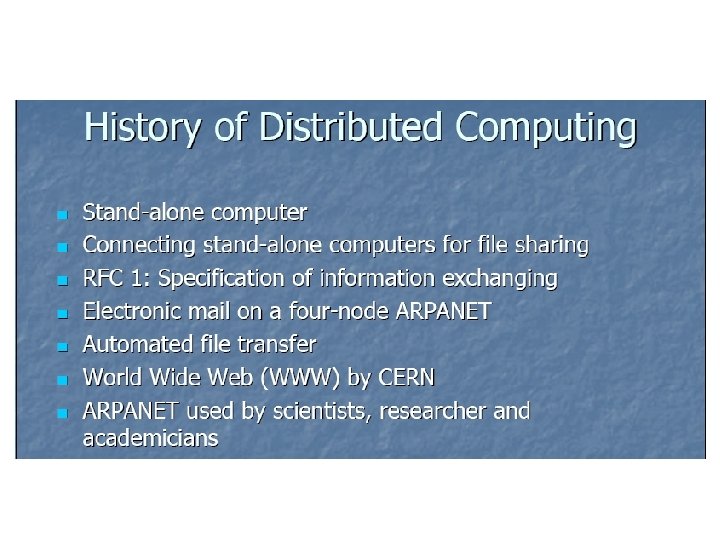 History of Distributed Computing

- Stand-alone computer
- Connecting stand-alone computers for file sharing
- RFC 1: Specification of information exchanging
- Electronic mail on a four-node ARPANET
- Automated file transfer
- World Wide Web (WWW) by CERN
- ARPANET used by scientists, researcher and academicians